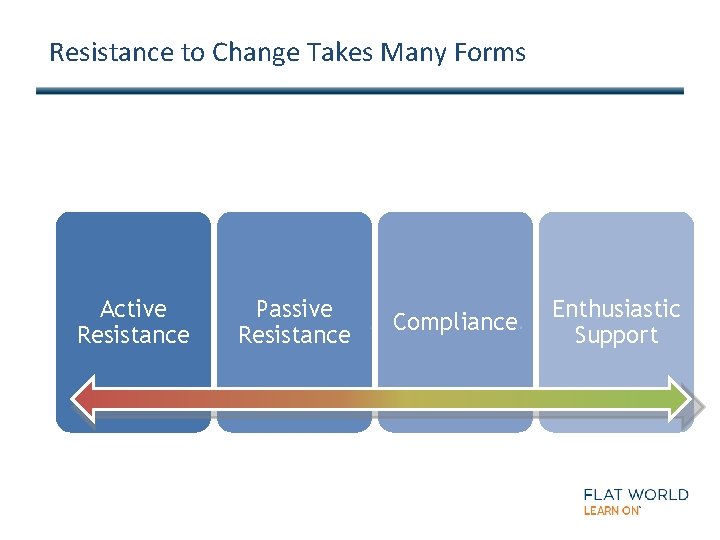 Resistance to Change Takes Many Forms

Active Resistance

Passive Resistance

Compliance

Enthusiastic Support

FLAT WORLD
LEARN ON